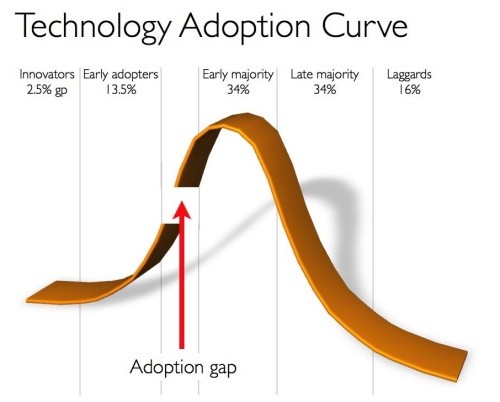 Technology Adoption Curve

Innovators
2.5% gp

Early adopters
13.5%

Early majority
34%

Late majority
34%

Laggards
16%

Adoption gap